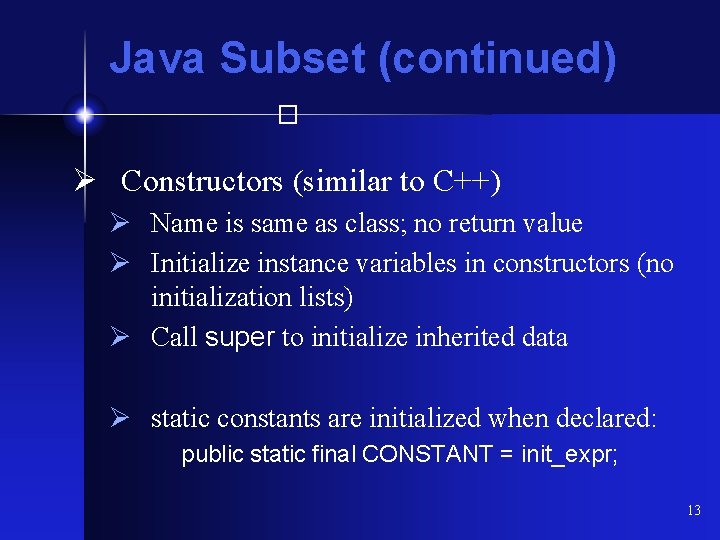 Java Subset (continued)

➢ Constructors (similar to C++)
➢ Name is same as class; no return value
➢ Initialize instance variables in constructors (no initialization lists)
➢ Call super to initialize inherited data

➢ static constants are initialized when declared:
public static final CONSTANT = init_expr;

13